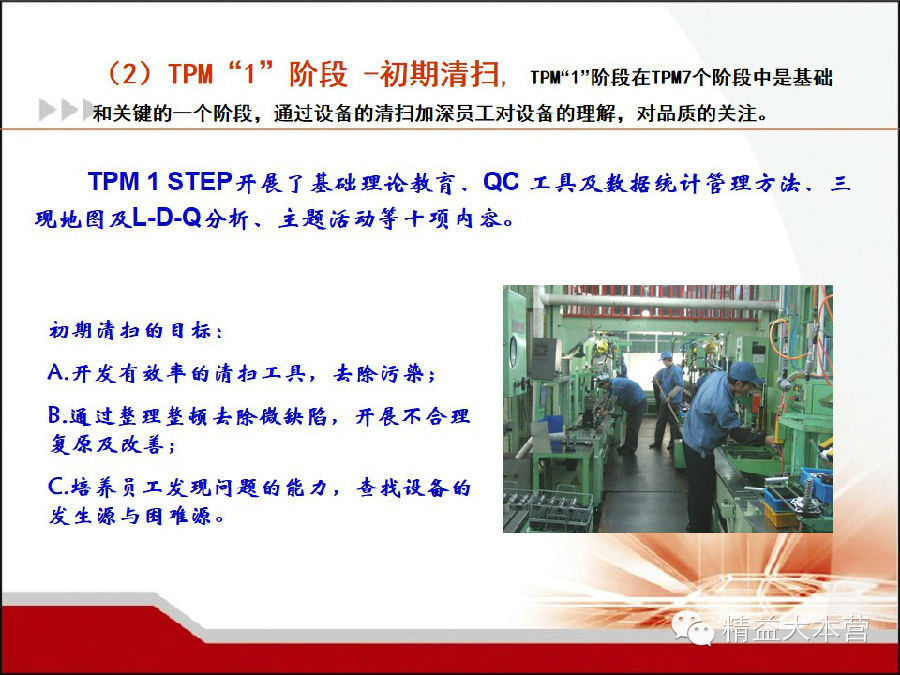 （2）TPM“1”阶段 -初期清扫，TPM“1”阶段在TPM7个阶段中是基础和关键的一个阶段，通过设备的清扫加深员工对设备的理解，对品质的关注。

TPM 1 STEP开展了基础理论教育、QC 工具及数据统计管理方法、三现地图及L-D-Q分析、主题活动等十项内容。

初期清扫的目标：

A.开发有效率的清扫工具，去除污染；

B.通过整理整顿去除微缺陷，开展不合理复原及改善；

C.培养员工发现问题的能力，查找设备的发生源与困难源。

精益大本营